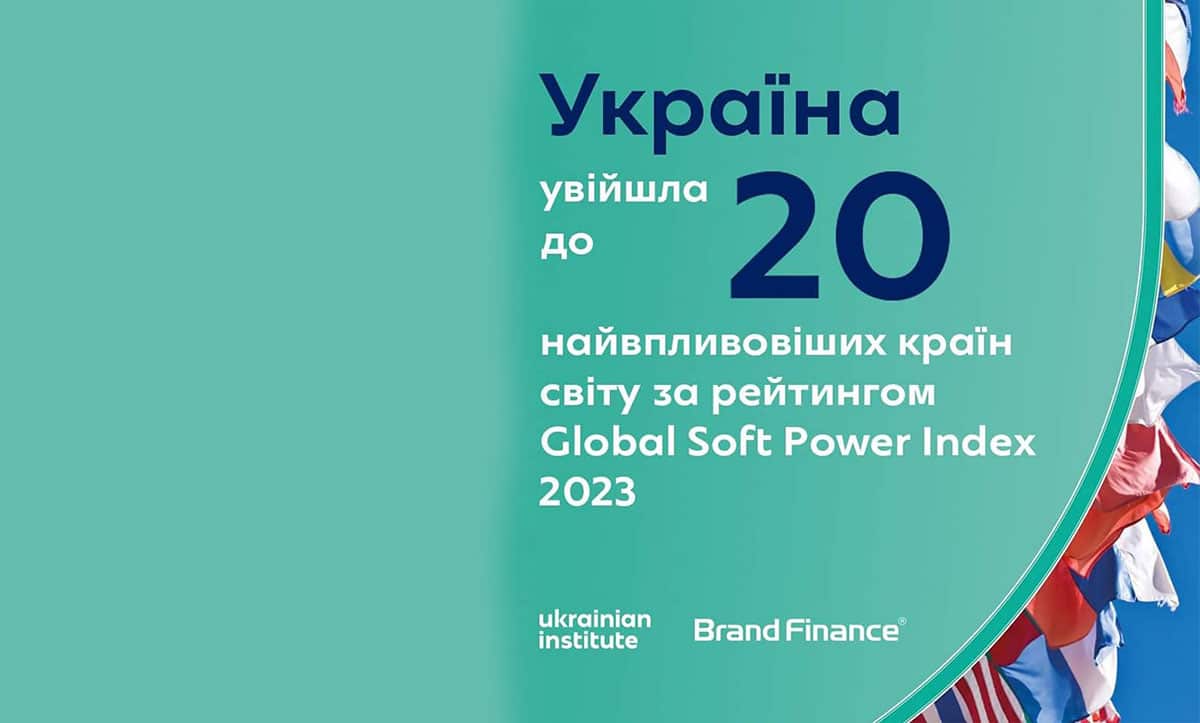 Україна

увійшла до 20

найвпливовіших країн світу за рейтингом Global Soft Power Index 2023

ukrainian institute

Brand Finance®